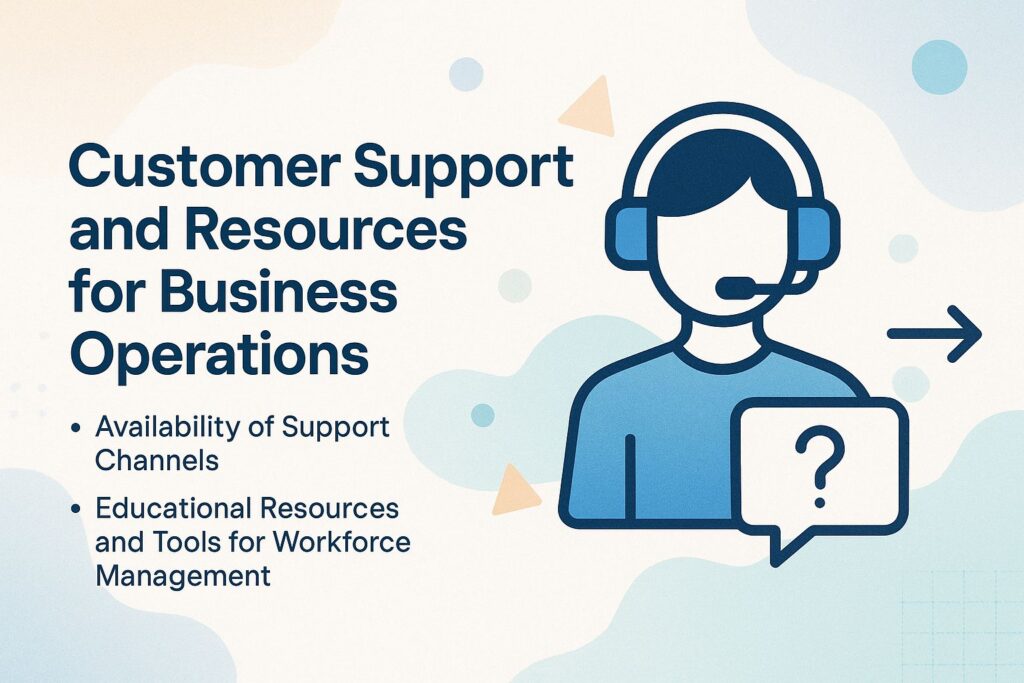 Customer Support and Resources for Business Operations

• Availability of Support Channels

• Educational Resources and Tools for Workforce Management

?